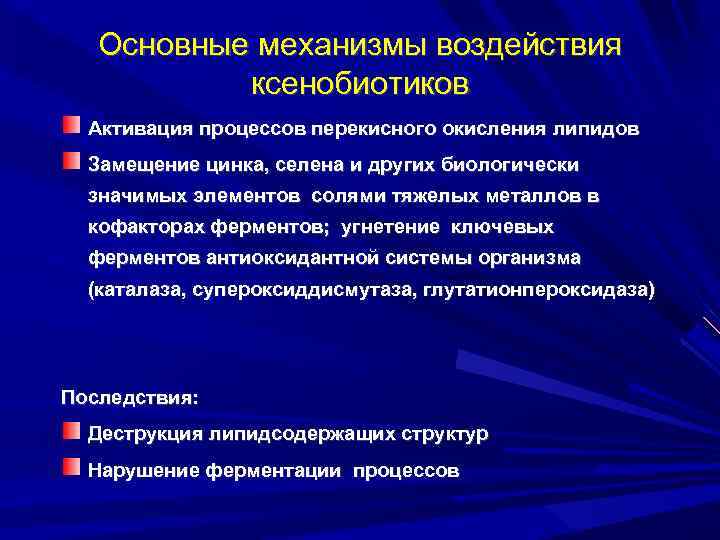 Основные механизмы воздействия ксенобиотиков

Активация процессов перекисного окисления липидов

Замещение цинка, селена и других биологически значимых элементов солями тяжелых металлов в кофакторах ферментов; угнетение ключевых ферментов антиоксидантной системы организма (каталаза, супероксиддисмутаза, глутатионпероксидаза)

Последствия:

Деструкция липидсодержащих структур

Нарушение ферментации процессов